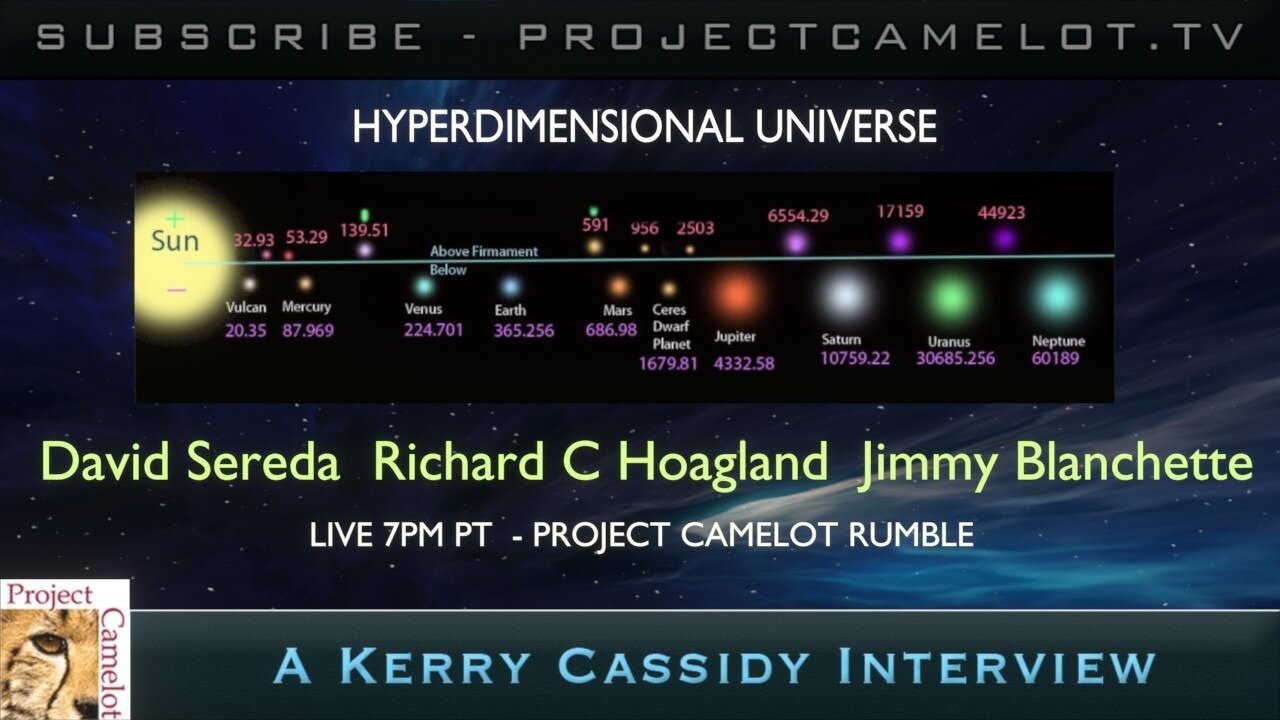 SUBSCRIBE - PROJECTCAMELOT.TV

HYPERDIMENSIONAL UNIVERSE

+
Sun
−

32.93 53.29 139.51 591 956 2503 6554.29 17159 44923

Above Firmament
Below

Vulcan 20.35
Mercury 87.969
Venus 224.701
Earth 365.256
Mars 686.98
Ceres Dwarf Planet 1679.81
Jupiter 4332.58
Saturn 10759.22
Uranus 30685.256
Neptune 60189

David Sereda Richard C Hoagland Jimmy Blanchette

LIVE 7PM PT - PROJECT CAMELOT RUMBLE

Project Camelot

A KERRY CASSIDY INTERVIEW